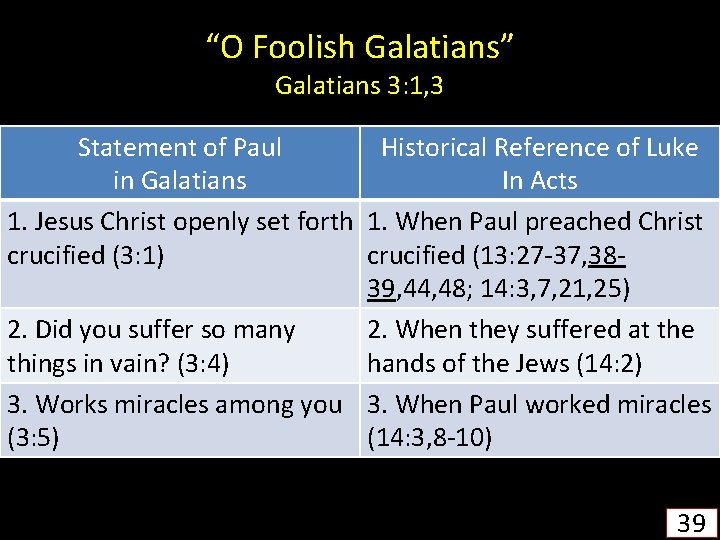 “O Foolish Galatians”
Galatians 3:1,3

| Statement of Paul in Galatians | Historical Reference of Luke In Acts |
|---|---|
| 1. Jesus Christ openly set forth crucified (3:1) | 1. When Paul preached Christ crucified (13:27-37,38-39,44,48; 14:3,7,21,25) |
| 2. Did you suffer so many things in vain? (3:4) | 2. When they suffered at the hands of the Jews (14:2) |
| 3. Works miracles among you (3:5) | 3. When Paul worked miracles (14:3,8-10) |

39